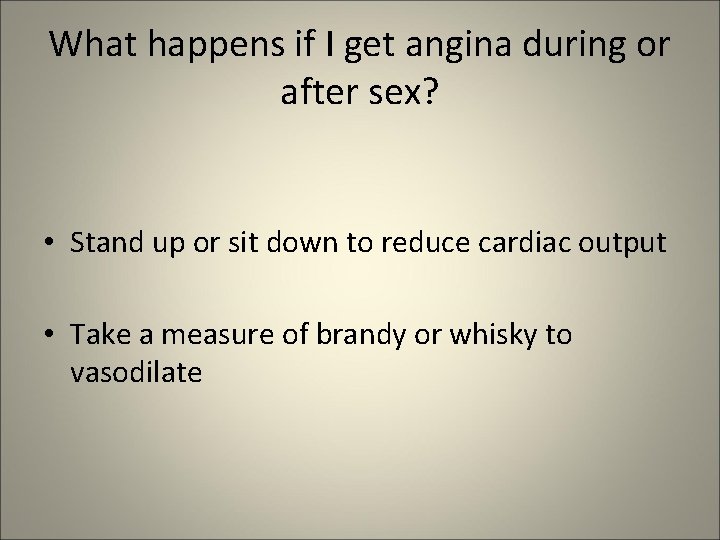 What happens if I get angina during or after sex?

• Stand up or sit down to reduce cardiac output

• Take a measure of brandy or whisky to vasodilate